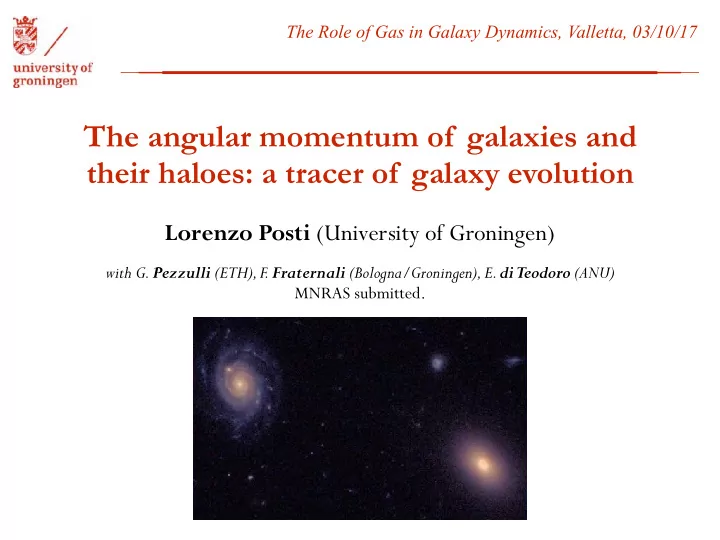 university of groningen

The Role of Gas in Galaxy Dynamics, Valletta, 03/10/17

The angular momentum of galaxies and their haloes: a tracer of galaxy evolution

Lorenzo Posti (University of Groningen)

with G. Pezzulli (ETH), F. Fraternali (Bologna/Groningen), E. di Teodoro (ANU)
MNRAS submitted.